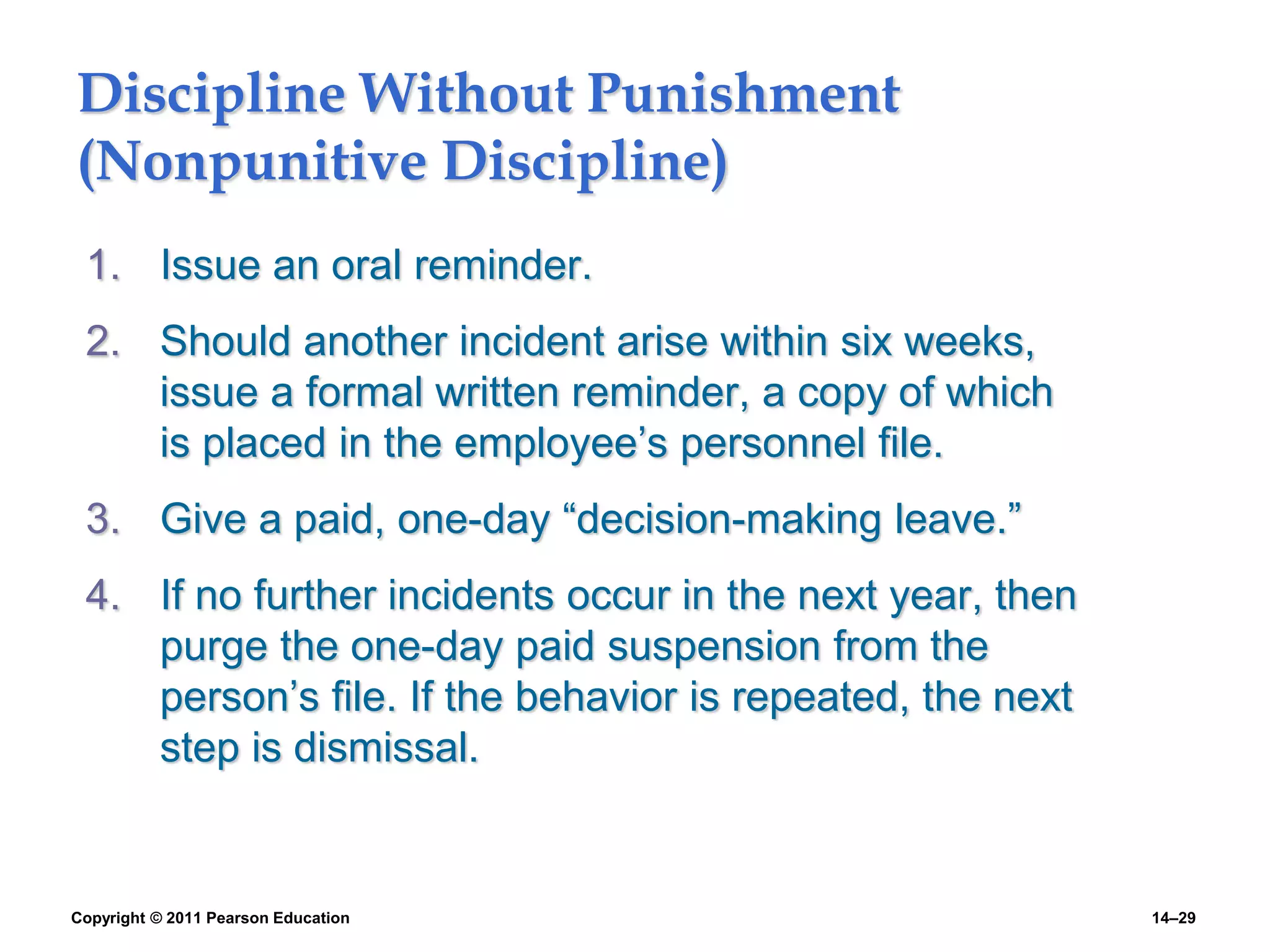 Discipline Without Punishment (Nonpunitive Discipline)

1. Issue an oral reminder.

2. Should another incident arise within six weeks, issue a formal written reminder, a copy of which is placed in the employee’s personnel file.

3. Give a paid, one-day “decision-making leave.”

4. If no further incidents occur in the next year, then purge the one-day paid suspension from the person’s file. If the behavior is repeated, the next step is dismissal.

Copyright © 2011 Pearson Education

14–29